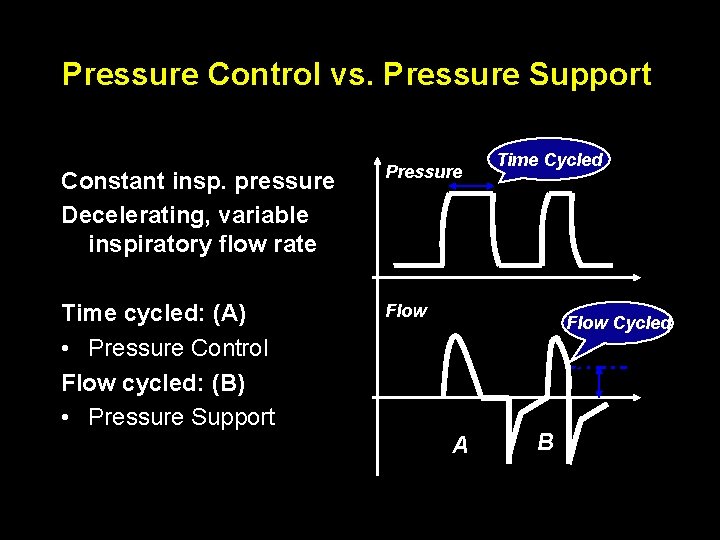 Pressure Control vs. Pressure Support

Constant insp. pressure

Decelerating, variable inspiratory flow rate

Time cycled: (A)

• Pressure Control

Flow cycled: (B)

• Pressure Support

Pressure

Time Cycled

Flow

Flow Cycled

A

B